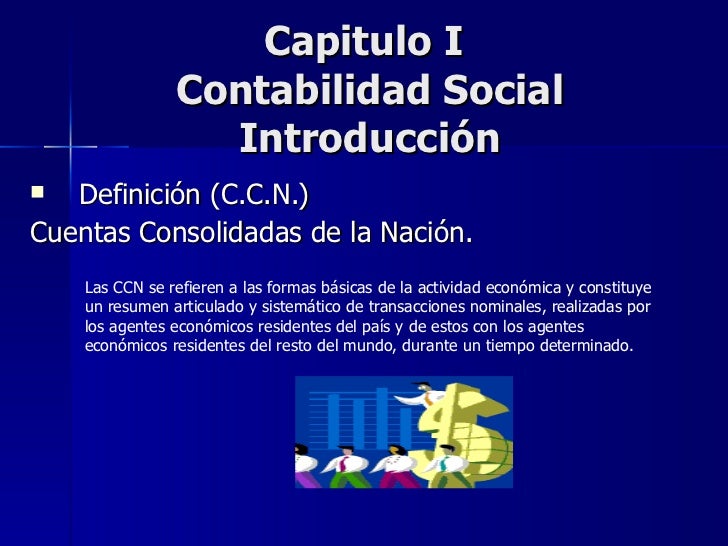 Capitulo I
Contabilidad Social
Introducción

Definición (C.C.N.)
Cuentas Consolidadas de la Nación.

Las CCN se refieren a las formas básicas de la actividad económica y constituye un resumen articulado y sistemático de transacciones nominales, realizadas por los agentes económicos residentes del país y de estos con los agentes económicos residentes del resto del mundo, durante un tiempo determinado.